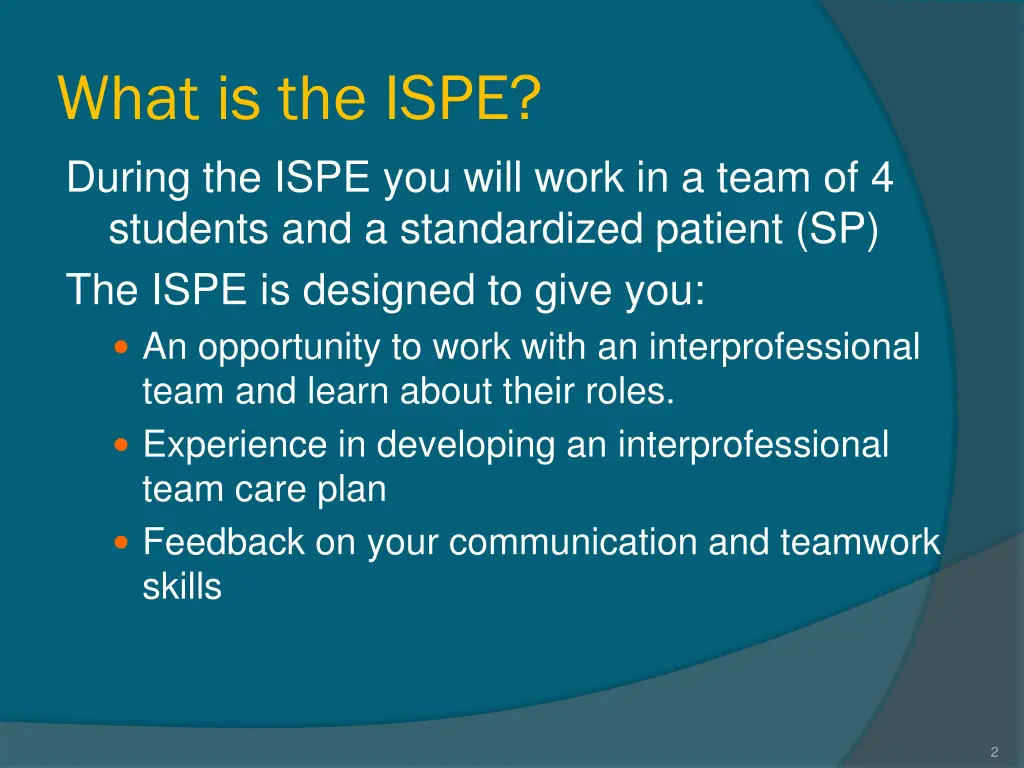 What is the ISPE?

During the ISPE you will work in a team of 4 students and a standardized patient (SP)

The ISPE is designed to give you:

- An opportunity to work with an interprofessional team and learn about their roles.
- Experience in developing an interprofessional team care plan
- Feedback on your communication and teamwork skills

2